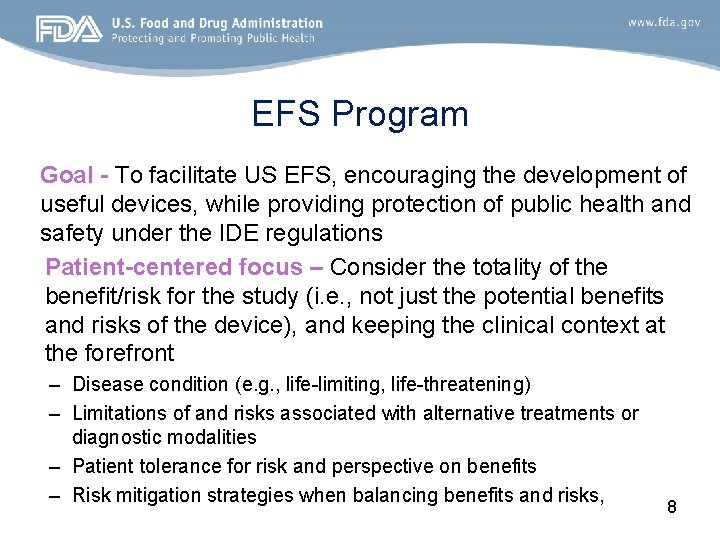 FDA U.S. Food and Drug Administration
Protecting and Promoting Public Health

www.fda.gov

EFS Program

Goal - To facilitate US EFS, encouraging the development of useful devices, while providing protection of public health and safety under the IDE regulations

Patient-centered focus – Consider the totality of the benefit/risk for the study (i.e., not just the potential benefits and risks of the device), and keeping the clinical context at the forefront

– Disease condition (e.g., life-limiting, life-threatening)
– Limitations of and risks associated with alternative treatments or diagnostic modalities
– Patient tolerance for risk and perspective on benefits
– Risk mitigation strategies when balancing benefits and risks,

8